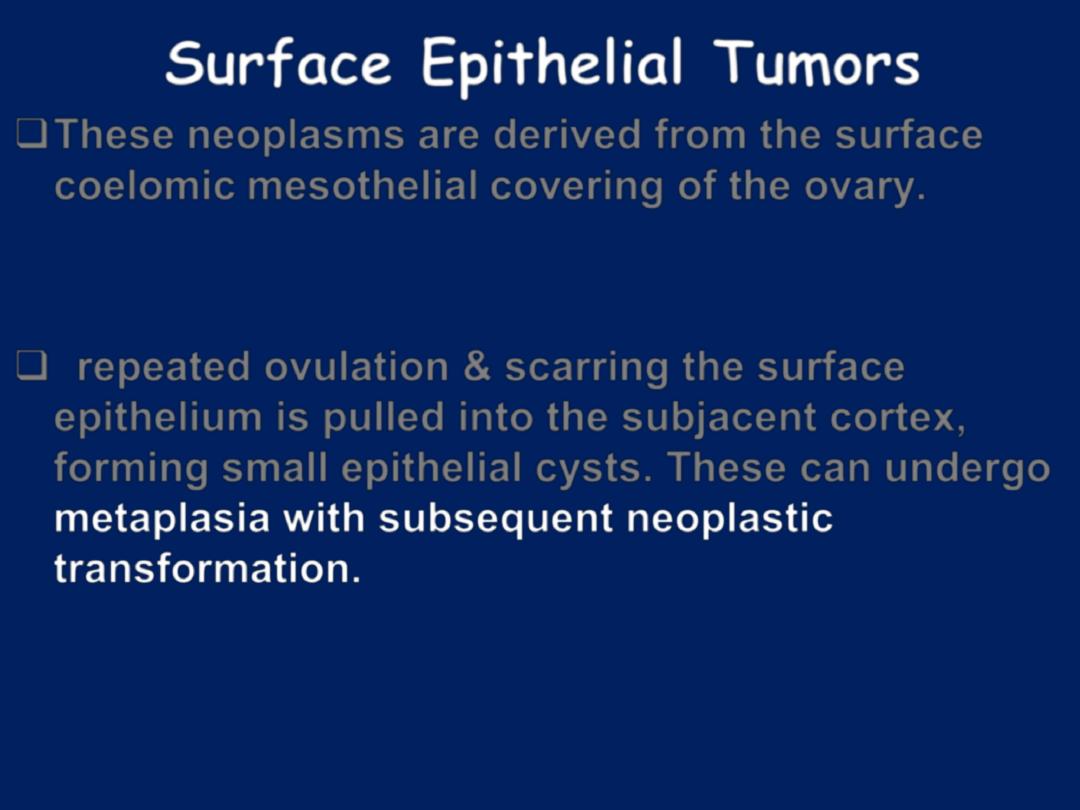 Surface Epithelial Tumors

❑ These neoplasms are derived from the surface coelomic mesothelial covering of the ovary.

❑ repeated ovulation & scarring the surface epithelium is pulled into the subjacent cortex, forming small epithelial cysts. These can undergo metaplasia with subsequent neoplastic transformation.